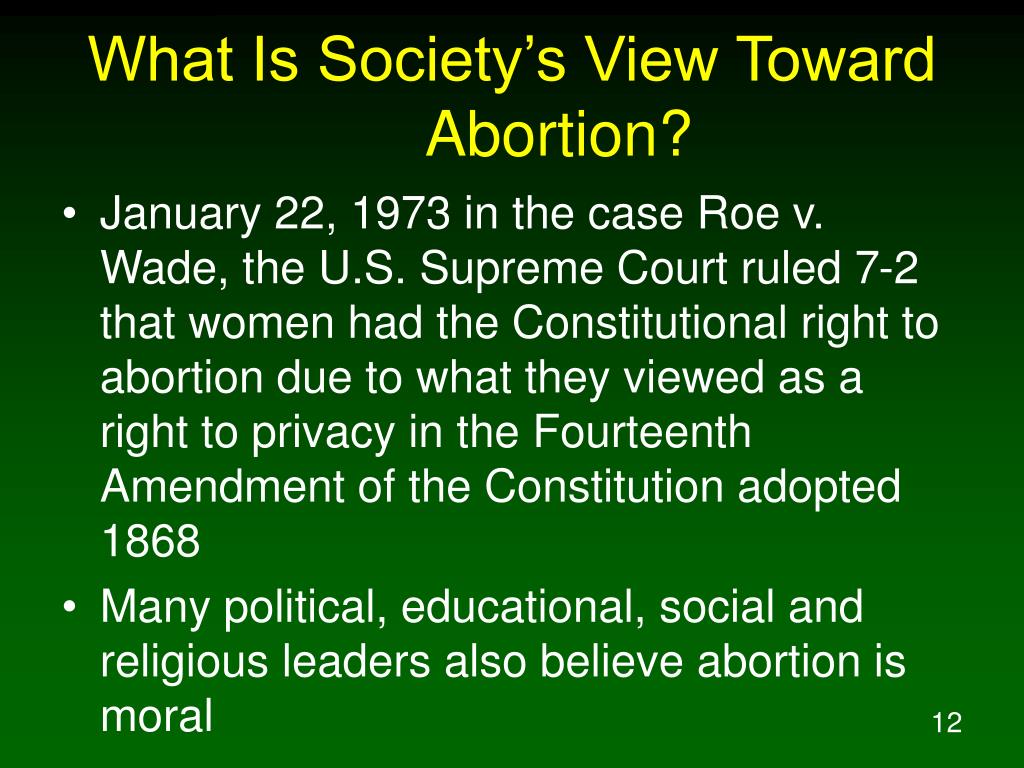 What Is Society's View Toward Abortion?

• January 22, 1973 in the case Roe v. Wade, the U.S. Supreme Court ruled 7-2 that women had the Constitutional right to abortion due to what they viewed as a right to privacy in the Fourteenth Amendment of the Constitution adopted 1868

• Many political, educational, social and religious leaders also believe abortion is moral

12